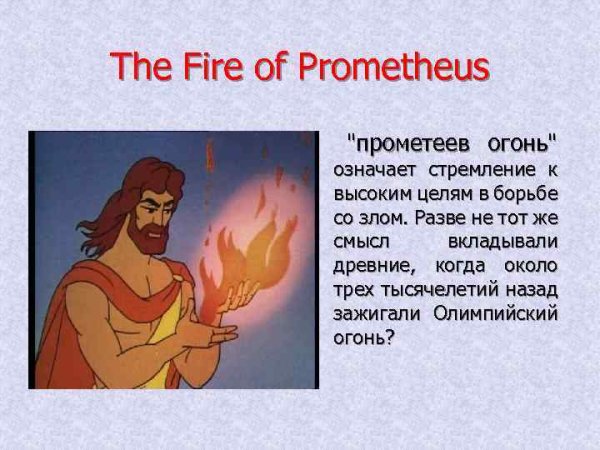 The Fire of Prometheus

"прометеев огонь" означает стремление к высоким целям в борьбе со злом. Разве не тот же смысл вкладывали древние, когда около трех тысячелетий назад зажигали Олимпийский огонь?